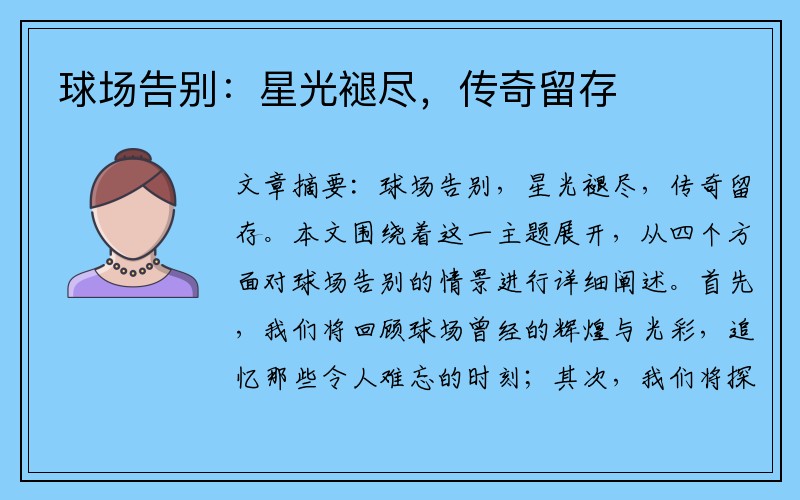 球场告别：星光褪尽，传奇留存

文章摘要：球场告别，星光褪尽，传奇留存。本文围绕着这一主题展开，从四个方面对球场告别的情景进行详细阐述。首先，我们将回顾球场曾经的辉煌与光彩，追忆那些令人难忘的时刻；其次，我们将探